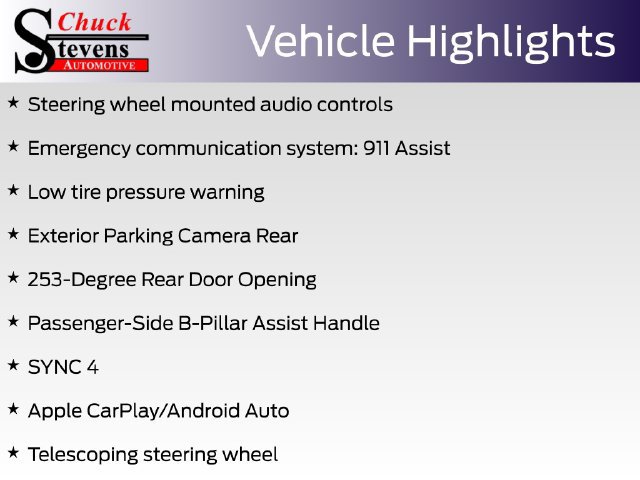 Chuck
Stevens
AUTOMOTIVE

Vehicle Highlights

★ Steering wheel mounted audio controls

★ Emergency communication system: 911 Assist

★ Low tire pressure warning

★ Exterior Parking Camera Rear

★ 253-Degree Rear Door Opening

★ Passenger-Side B-Pillar Assist Handle

★ SYNC 4

★ Apple CarPlay/Android Auto

★ Telescoping steering wheel